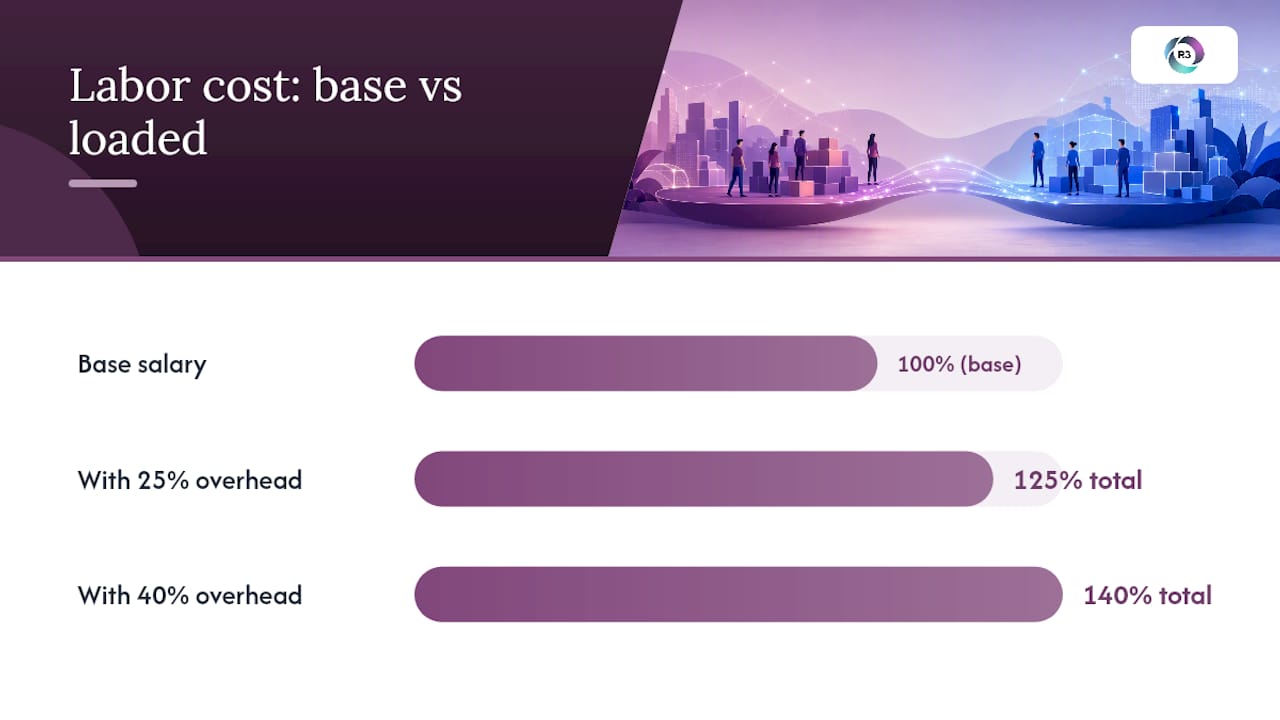 Labor cost: base vs loaded

R3

Base salary
100% (base)

With 25% overhead
125% total

With 40% overhead
140% total